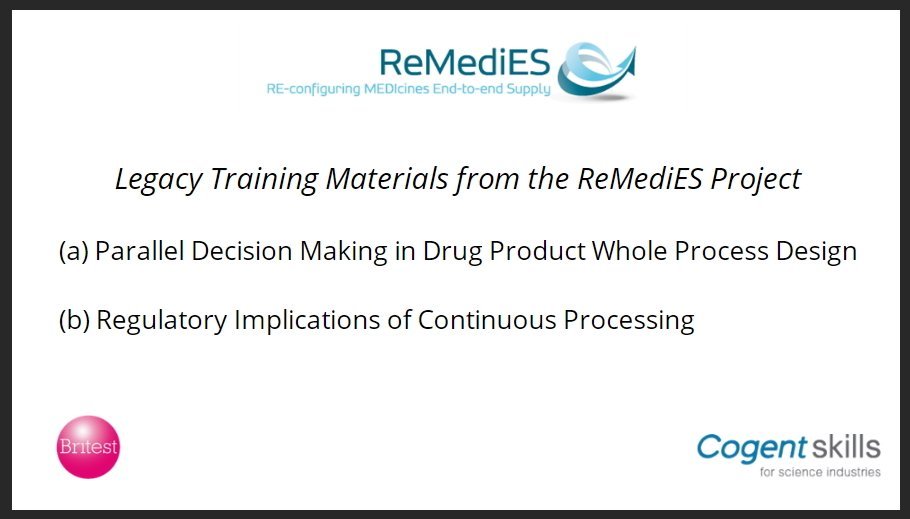 ReMediES
RE-configuring MEDIcines End-to-end Supply

Legacy Training Materials from the ReMediES Project

(a) Parallel Decision Making in Drug Product Whole Process Design

(b) Regulatory Implications of Continuous Processing

Britest

Cogent skills
for science industries